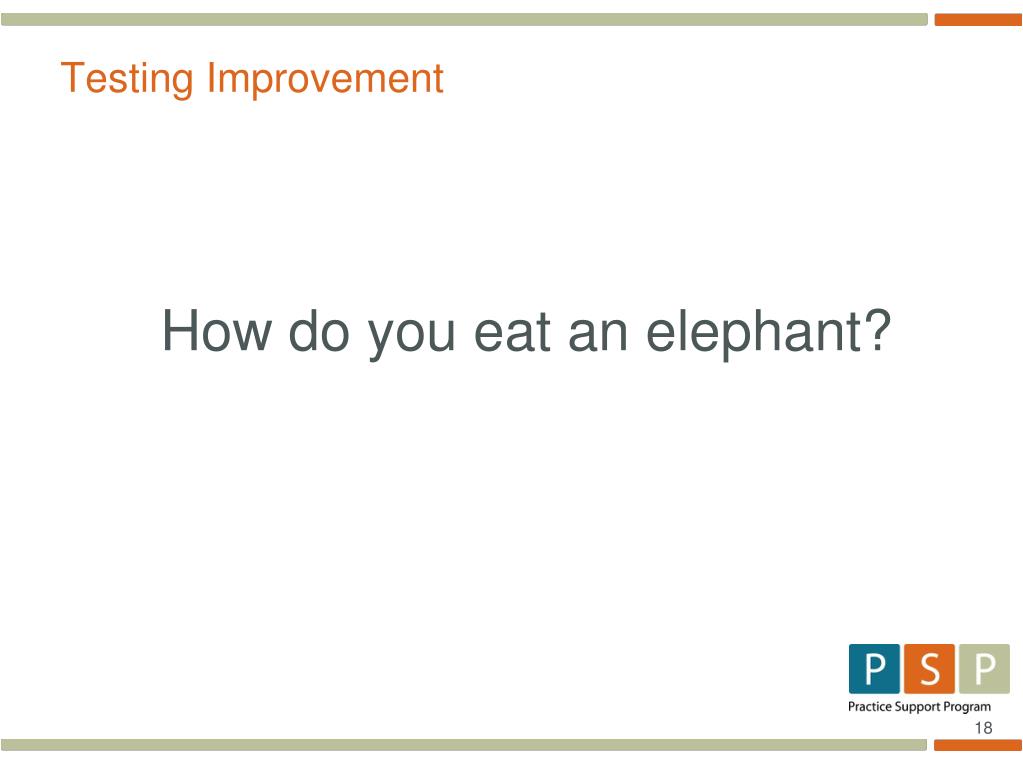 Testing Improvement

How do you eat an elephant?

P S P
Practice Support Program

18